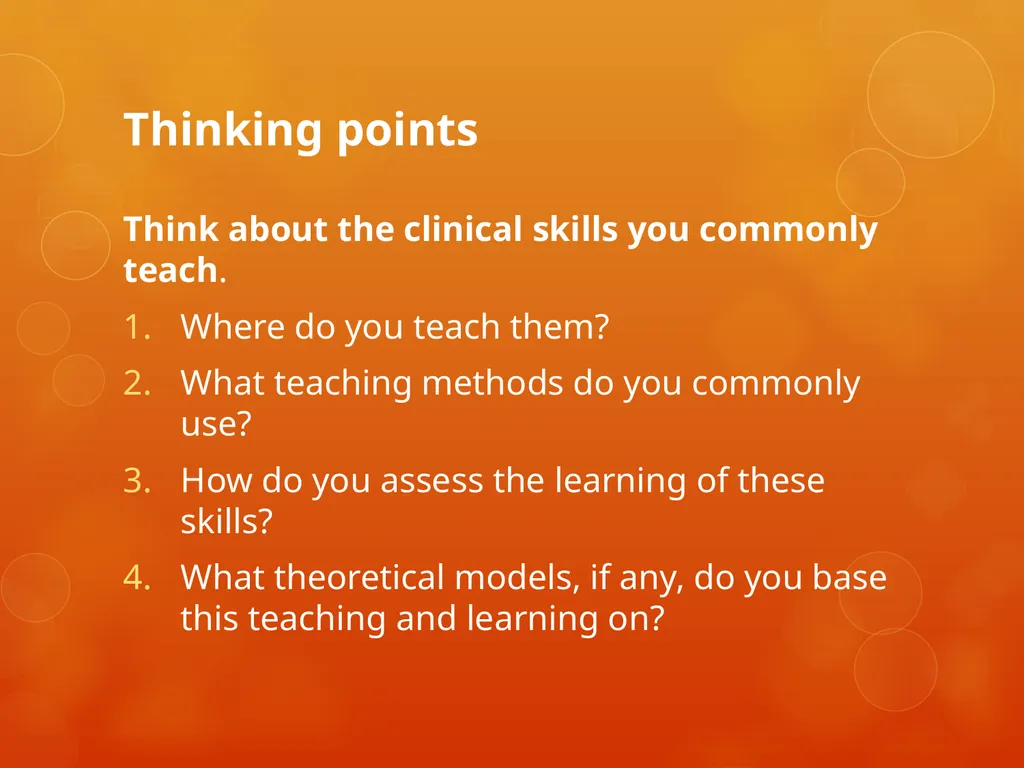 Thinking points

Think about the clinical skills you commonly teach.

1. Where do you teach them?
2. What teaching methods do you commonly use?
3. How do you assess the learning of these skills?
4. What theoretical models, if any, do you base this teaching and learning on?